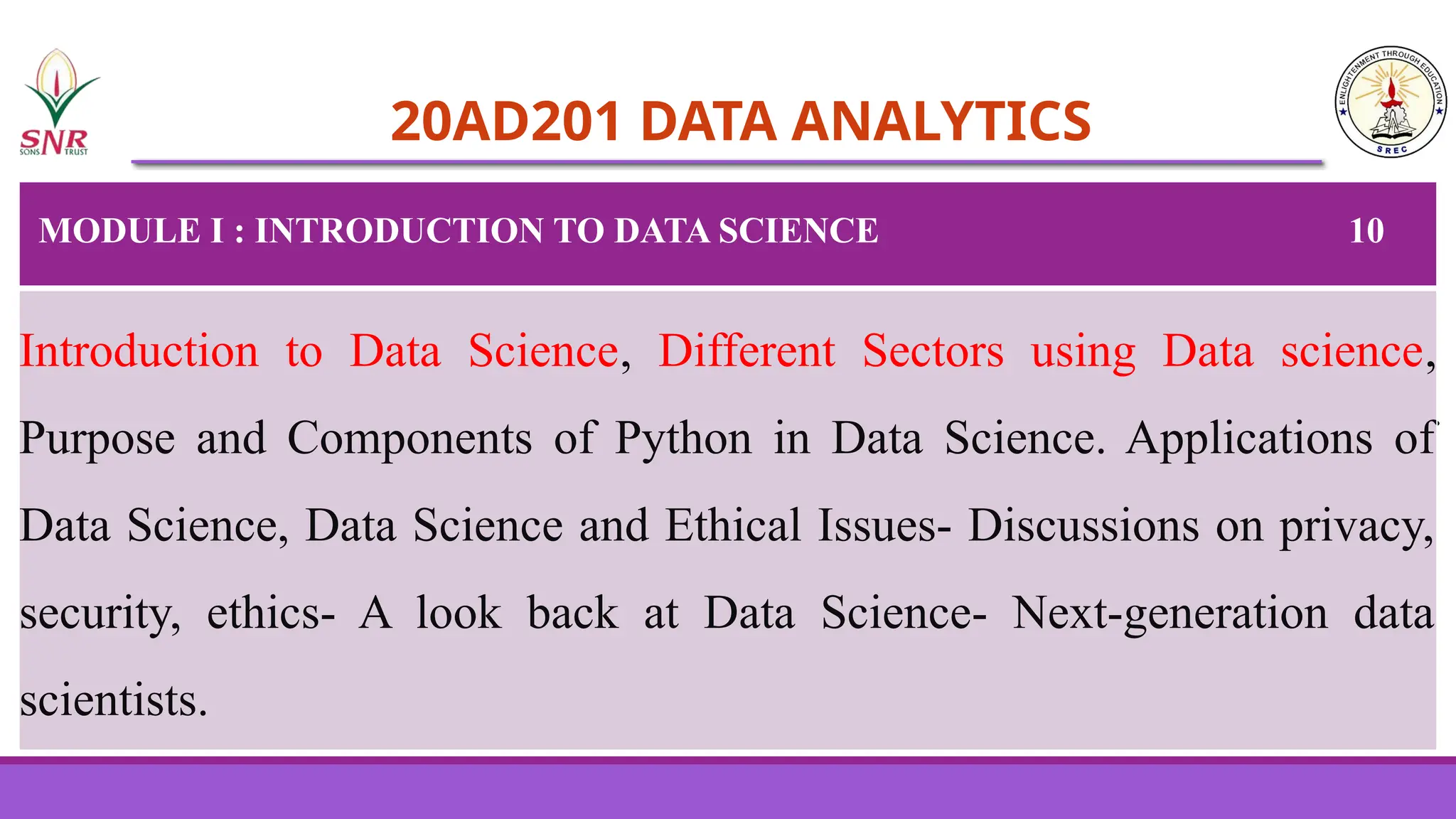 SNR SONS TRUST

20AD201 DATA ANALYTICS

ENLIGHTENMENT THROUGH EDUCATION
SREC

MODULE I : INTRODUCTION TO DATA SCIENCE 10

Introduction to Data Science, Different Sectors using Data science, Purpose and Components of Python in Data Science. Applications of Data Science, Data Science and Ethical Issues- Discussions on privacy, security, ethics- A look back at Data Science- Next-generation data scientists.